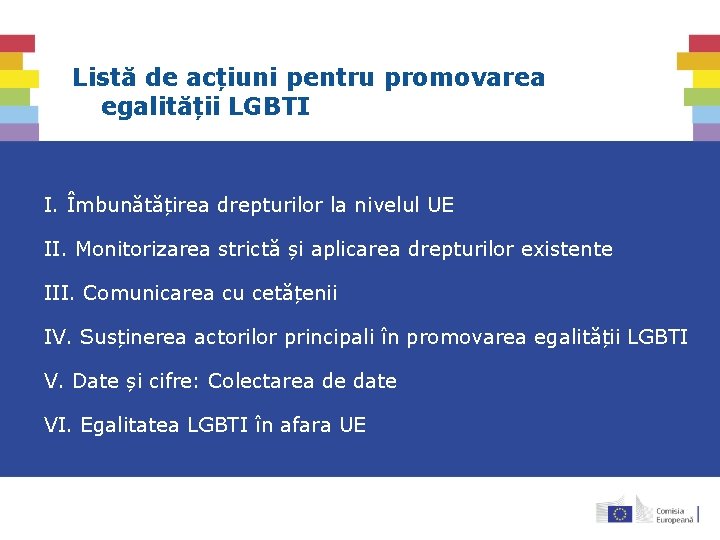 Listă de acțiuni pentru promovarea egalității LGBTI

I. Îmbunătățirea drepturilor la nivelul UE

II. Monitorizarea strictă și aplicarea drepturilor existente

III. Comunicarea cu cetățenii

IV. Susținerea actorilor principali în promovarea egalității LGBTI

V. Date și cifre: Colectarea de date

VI. Egalitatea LGBTI în afara UE

Comisia Europeană